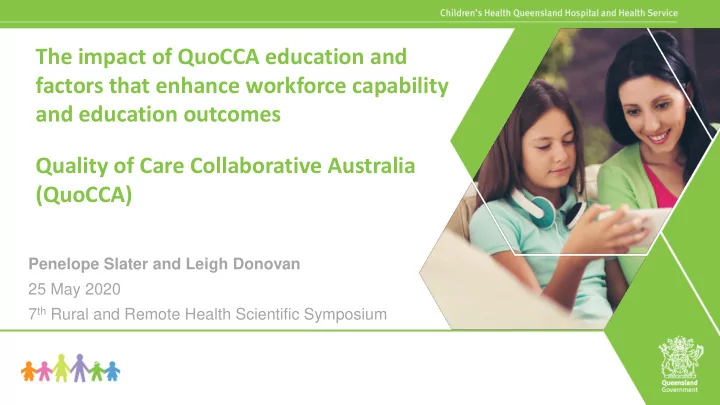 Children's Health Queensland Hospital and Health Service

The impact of QuoCCA education and factors that enhance workforce capability and education outcomes

Quality of Care Collaborative Australia (QuoCCA)

Penelope Slater and Leigh Donovan
25 May 2020
7$^{th}$ Rural and Remote Health Scientific Symposium

Queensland Government